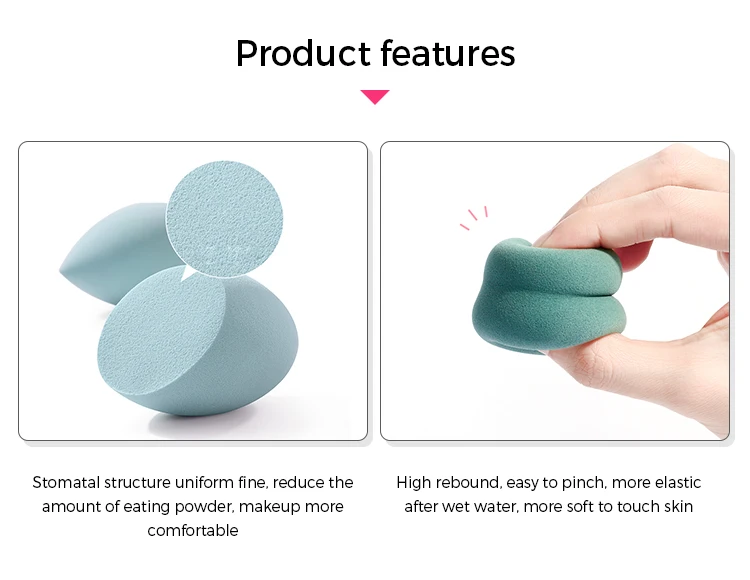 Product features

Stomatal structure uniform fine, reduce the amount of eating powder, makeup more comfortable

High rebound, easy to pinch, more elastic after wet water, more soft to touch skin